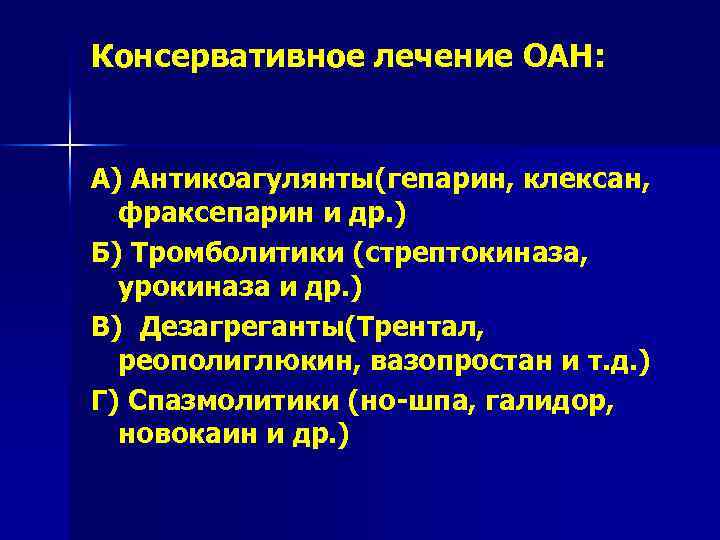 Консервативное лечение ОАН:

А) Антикоагулянты(гепарин, клексан, фраксепарин и др.)

Б) Тромболитики (стрептокиназа, урокиназа и др.)

В)  Дезагреганты(Трентал, реополиглюкин, вазопростан и т.д.)

Г) Спазмолитики (но-шпа, галидор, новокаин и др.)